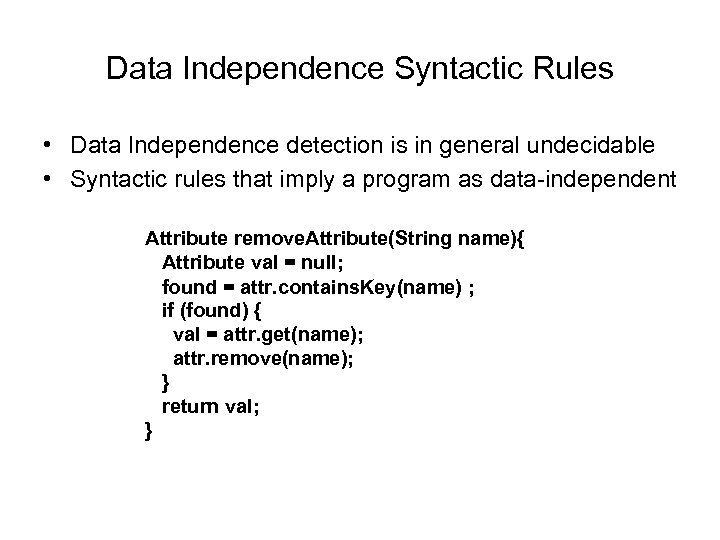 Data Independence Syntactic Rules

• Data Independence detection is in general undecidable
• Syntactic rules that imply a program as data-independent

Attribute removeAttribute(String name){
Attribute val = null;
found = attr.containsKey(name) ;
if (found) {
val = attr.get(name);
attr.remove(name);
}
return val;
}